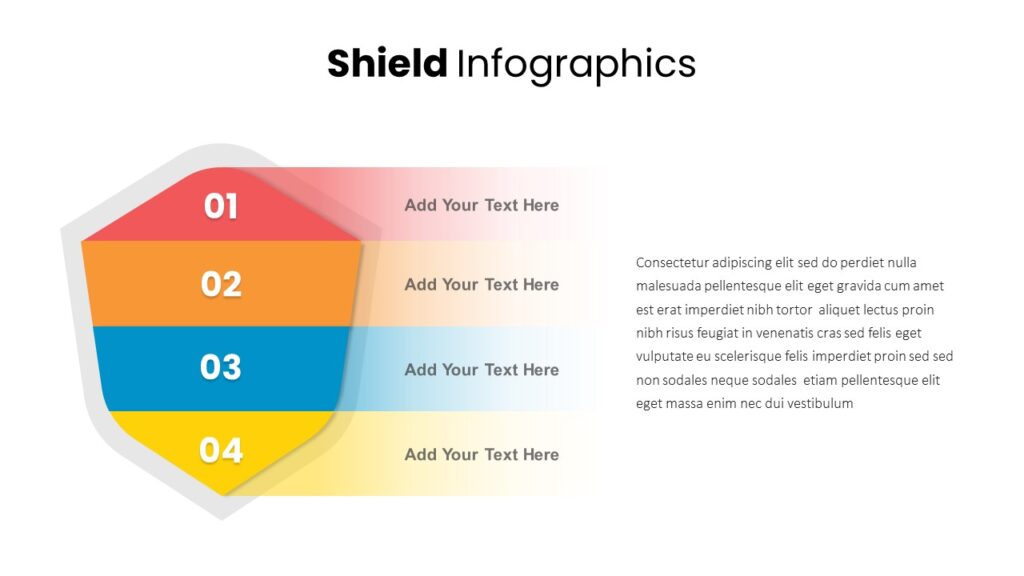 Shield Infographics

01
Add Your Text Here

02
Add Your Text Here

03
Add Your Text Here

04
Add Your Text Here

Consectetur adipiscing elit sed do perdiet nulla malesuada pellentesque elit eget gravida cum amet est erat imperdiet nibh tortor aliquet lectus proin nibh risus feugiat in venenatis cras sed felis eget vulputate eu scelerisque felis imperdiet proin sed sed non sodales neque sodales etiam pellentesque elit eget massa enim nec dui vestibulum